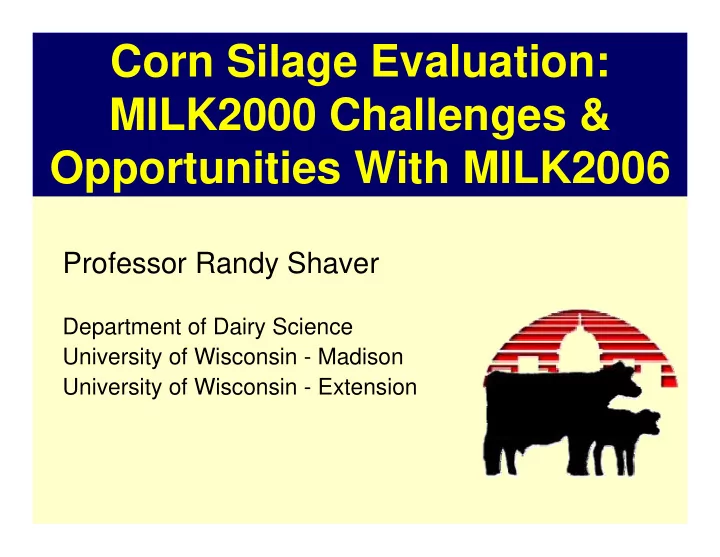 Corn Silage Evaluation: MILK2000 Challenges & Opportunities With MILK2006

Professor Randy Shaver

Department of Dairy Science
University of Wisconsin - Madison
University of Wisconsin - Extension